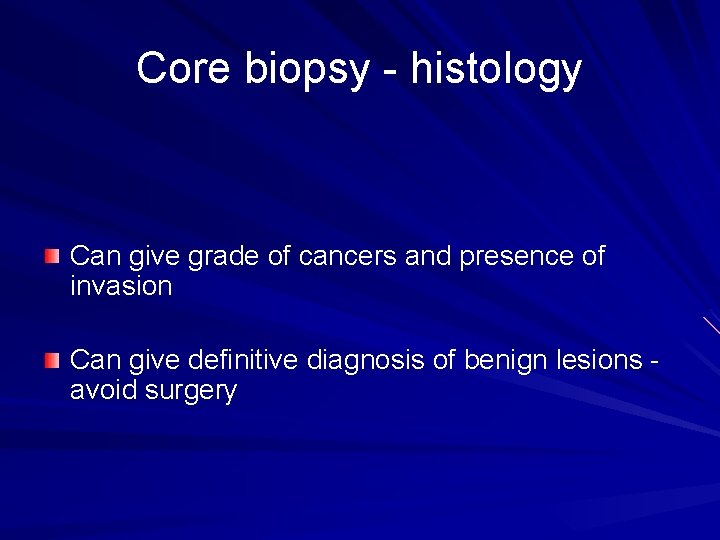 Core biopsy - histology

Can give grade of cancers and presence of invasion

Can give definitive diagnosis of benign lesions - avoid surgery